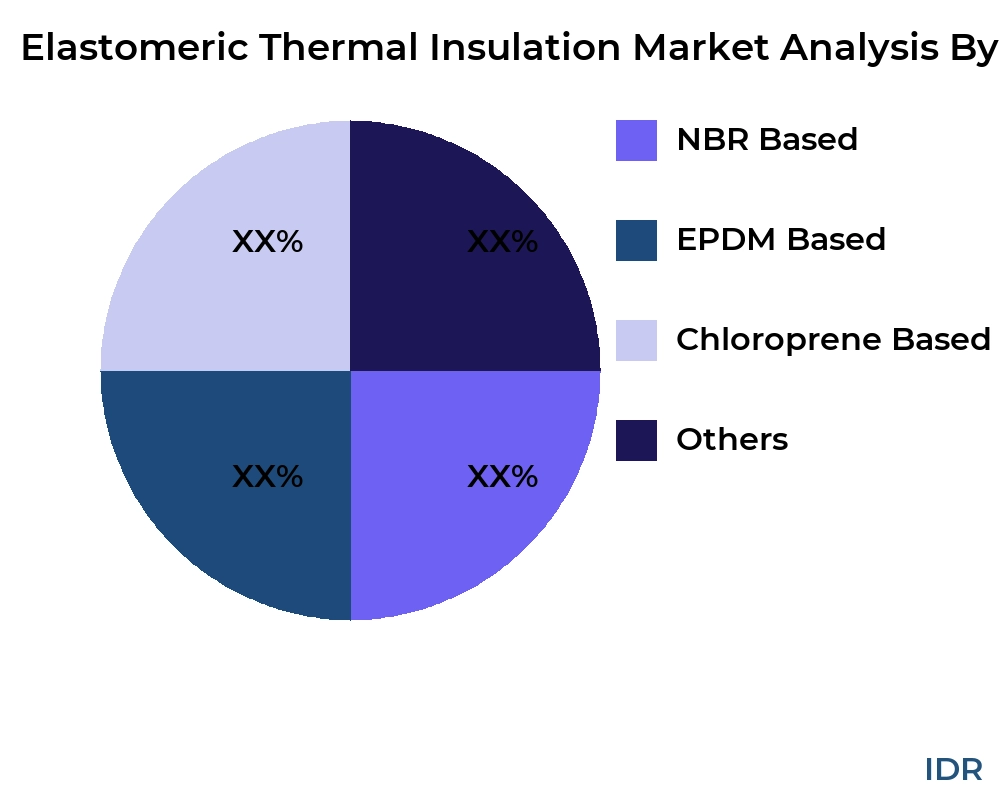 Elastomeric Thermal Insulation Market Analysis By

XX%

XX%

XX%

XX%

NBR Based

EPDM Based

Chloroprene Based

Others

IDR